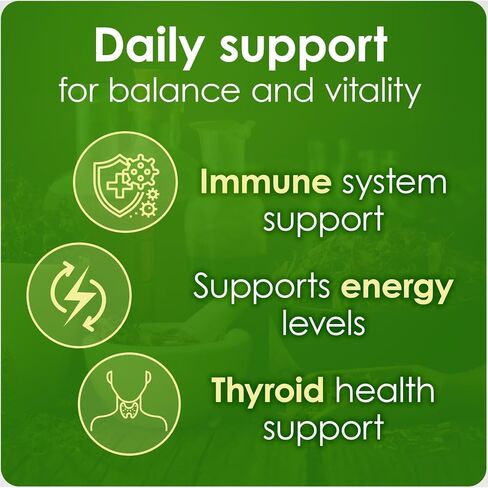 Daily support
for balance and vitality

Immune system support

Supports energy levels

Thyroid health support